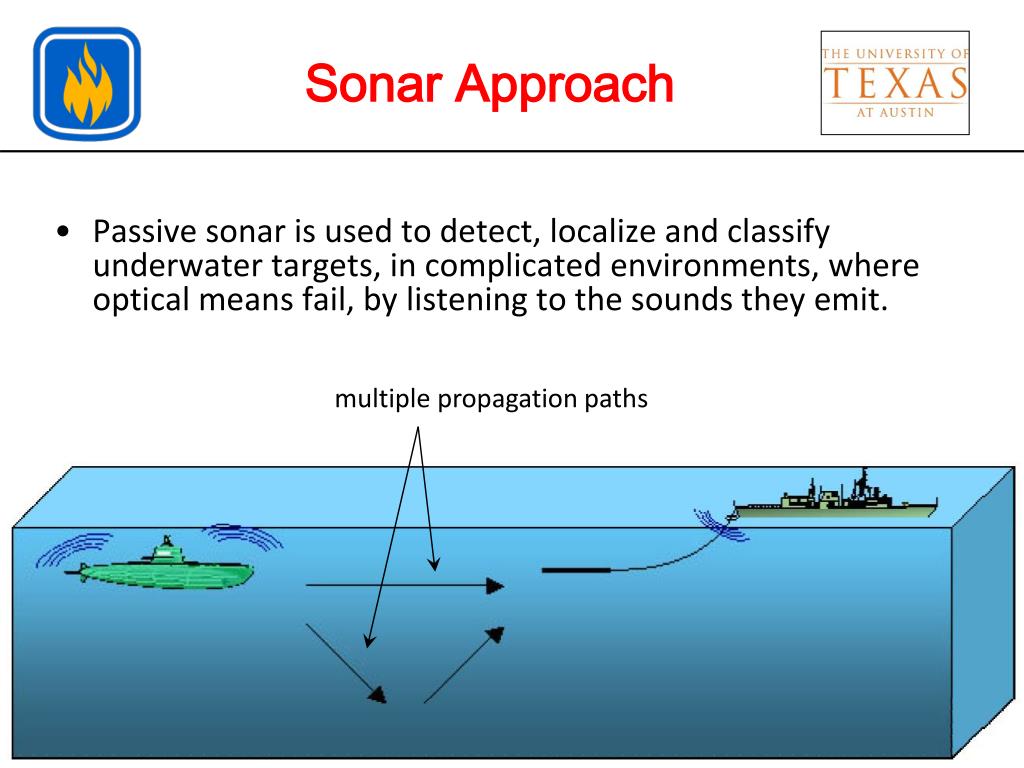 Sonar Approach

THE UNIVERSITY OF TEXAS AT AUSTIN

• Passive sonar is used to detect, localize and classify underwater targets, in complicated environments, where optical means fail, by listening to the sounds they emit.

multiple propagation paths